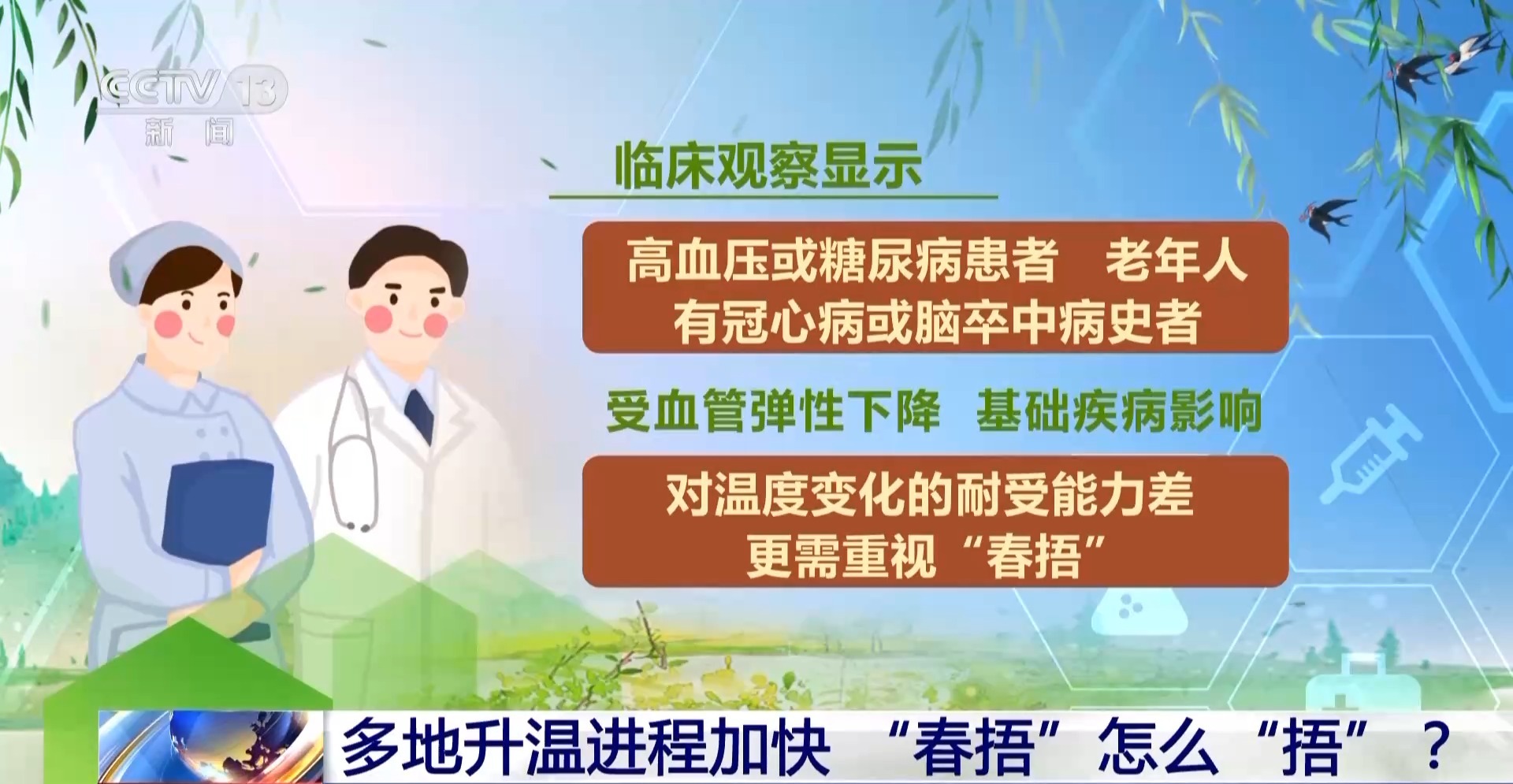 CCTV 13
新闻

临床观察显示

高血压或糖尿病患者 老年人
有冠心病或脑卒中病史者

受血管弹性下降 基础疾病影响

对温度变化的耐受能力差
更需重视“春捂”

多地升温进程加快 “春捂”怎么“捂”？